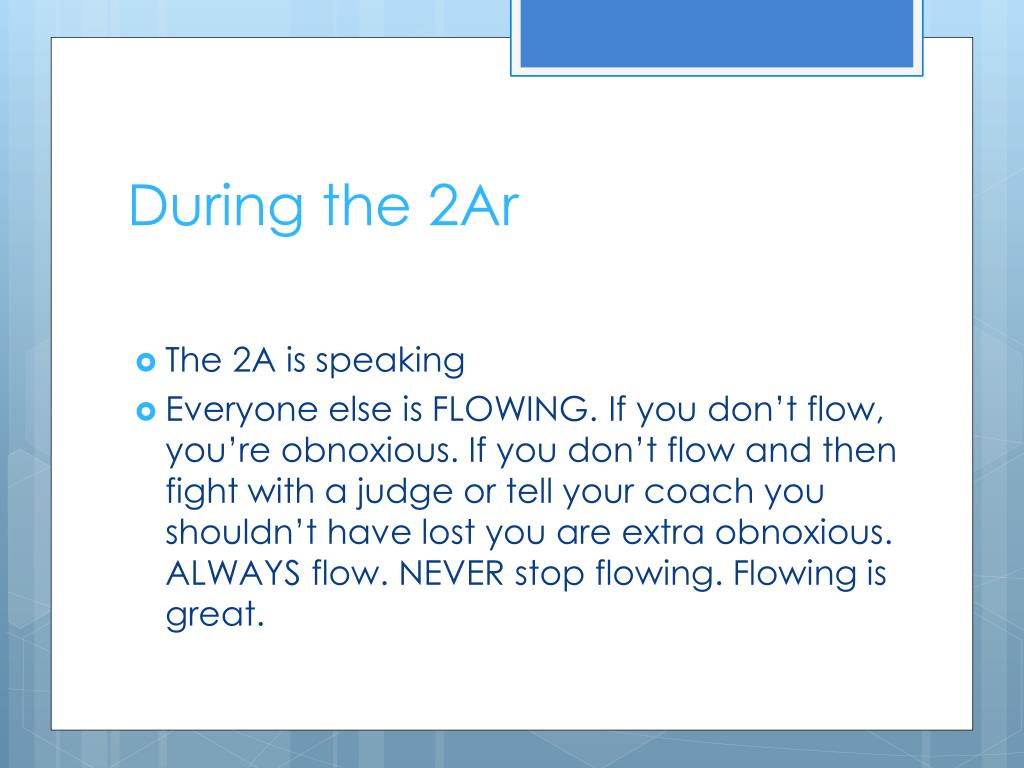 During the 2Ar

The 2A is speaking

Everyone else is FLOWING. If you don’t flow, you’re obnoxious. If you don’t flow and then fight with a judge or tell your coach you shouldn’t have lost you are extra obnoxious. ALWAYS flow. NEVER stop flowing. Flowing is great.